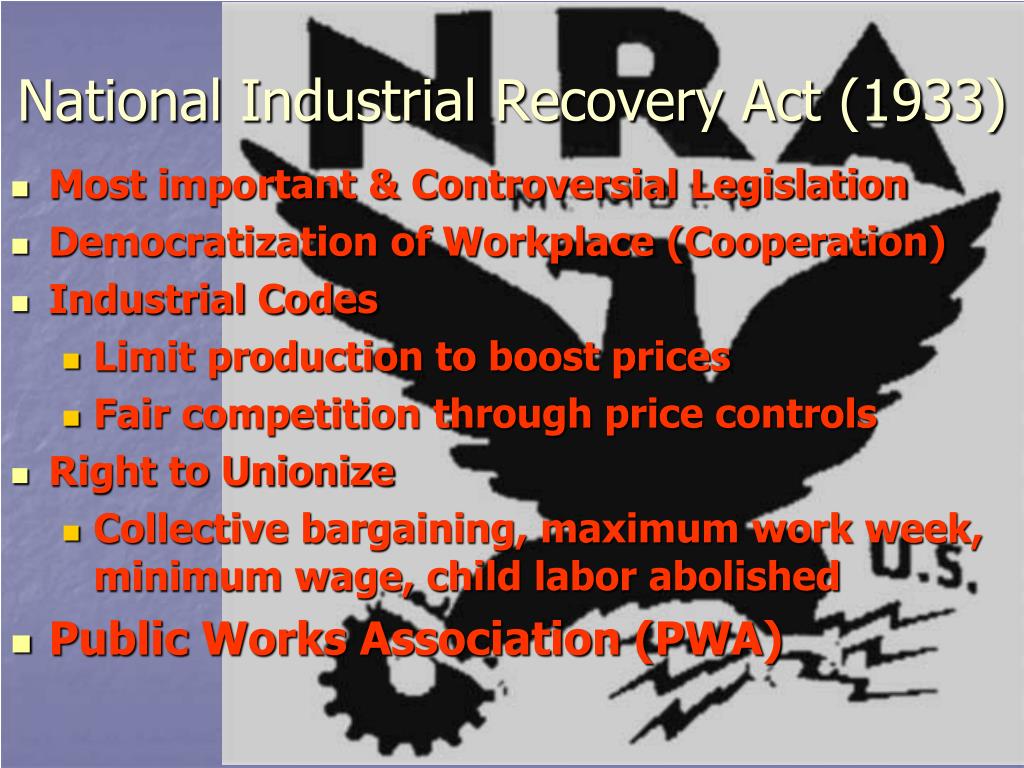 National Industrial Recovery Act (1933)

- Most important & Controversial Legislation
- Democratization of Workplace (Cooperation)
- Industrial Codes
  - Limit production to boost prices
  - Fair competition through price controls
- Right to Unionize
  - Collective bargaining, maximum work week, minimum wage, child labor abolished
- Public Works Association (PWA)

NRA
U.S.